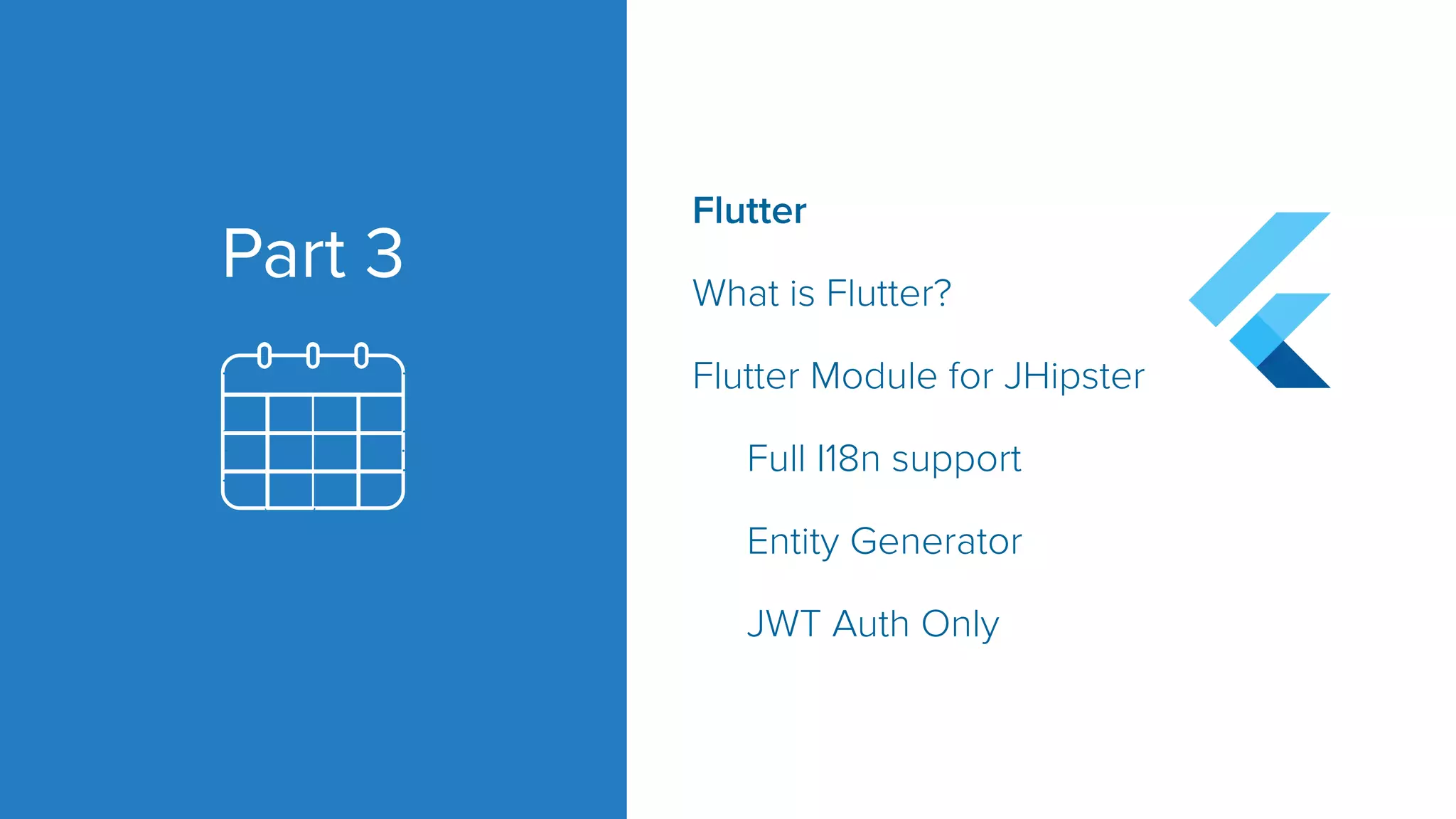 Part 3

Flutter

What is Flutter?

Flutter Module for JHipster

Full I18n support

Entity Generator

JWT Auth Only